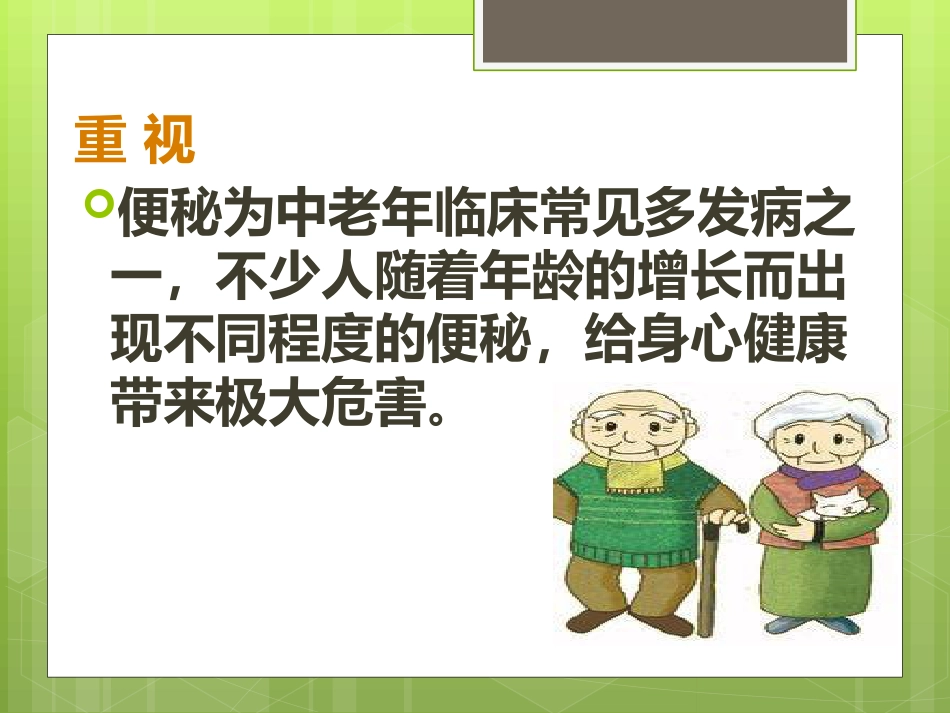 重 视

便秘为中老年临床常见多发病之一，不少人随着年龄的增长而出现不同程度的便秘，给身心健康带来极大危害。